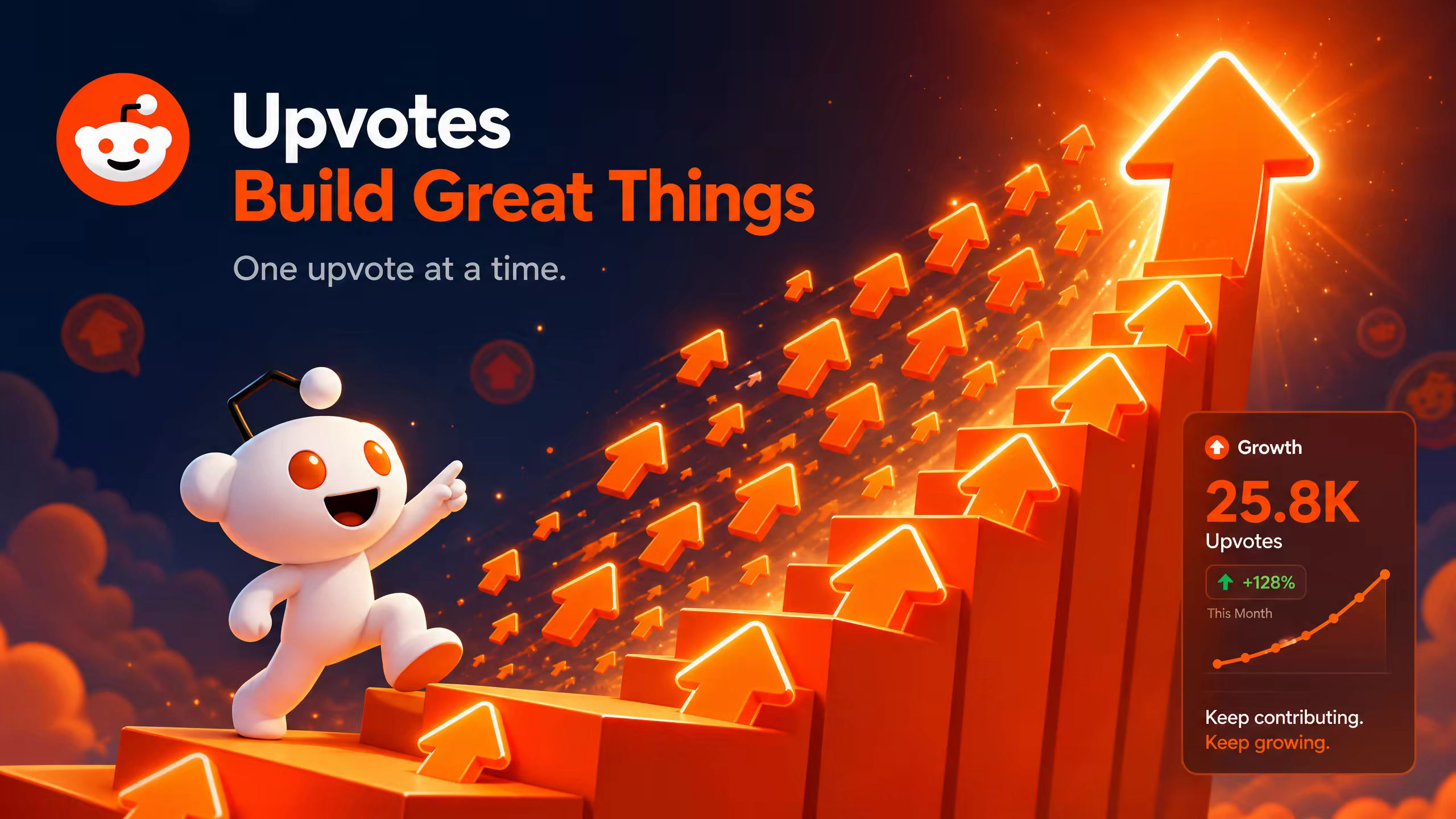 Upvotes
Build Great Things

One upvote at a time.

Growth

25.8K
Upvotes

+128%

This Month

Keep contributing.
Keep growing.